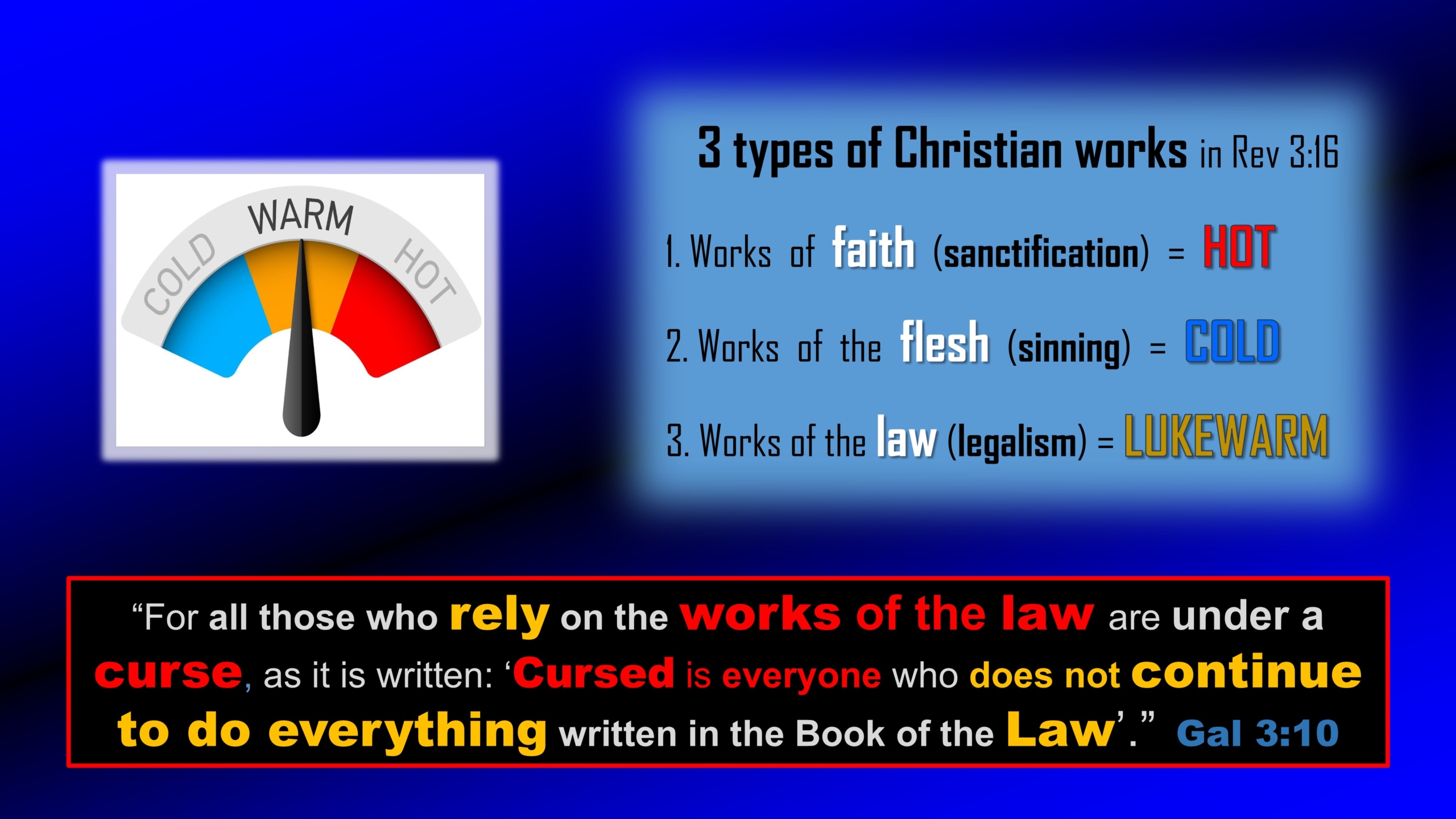 COLD WARM HOT

3 types of Christian works in Rev 3:16

1. Works of faith (sanctification) = HOT

2. Works of the flesh (sinning) = COLD

3. Works of the law (legalism) = LUKEWARM

“For all those who rely on the works of the law are under a curse, as it is written: ‘Cursed is everyone who does not continue to do everything written in the Book of the Law’.” Gal 3:10